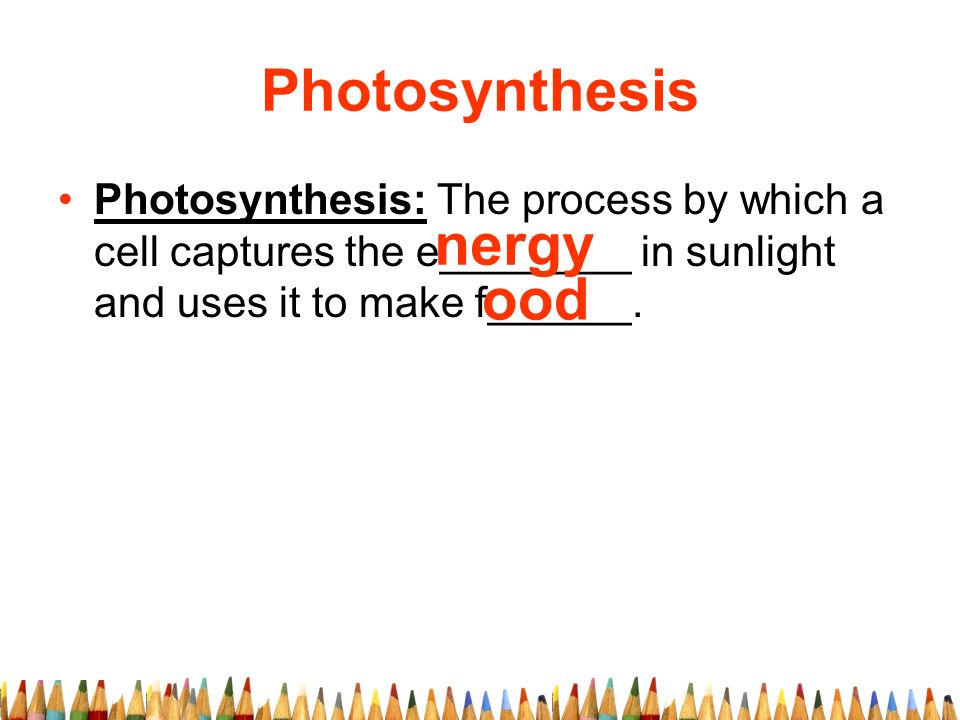 Photosynthesis

• Photosynthesis: The process by which a cell captures the energy________ in sunlight and uses it to make food______.